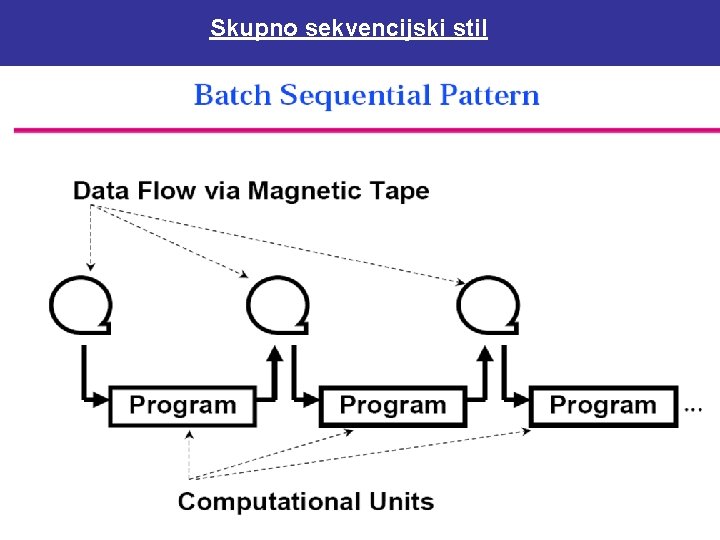 Skupno sekvencijski stil

Batch Sequential Pattern

Data Flow via Magnetic Tape

Program

Program

Program

...

Computational Units